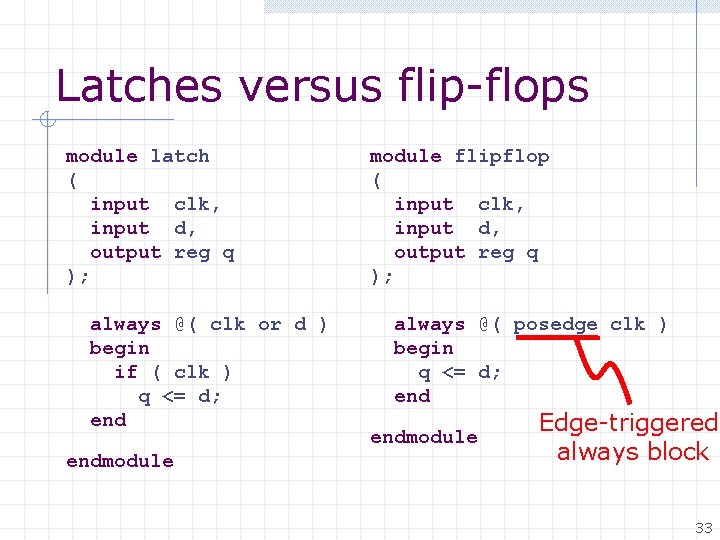 Latches versus flip-flops

module latch
(
  input  clk,
  input  d,
  output reg q
);

  always @( clk or d )
  begin
    if ( clk )
      q <= d;
  end

endmodule

module flipflop
(
  input  clk,
  input  d,
  output reg q
);

  always @( posedge clk )
  begin
    q <= d;
  end

endmodule

Edge-triggered always block

33